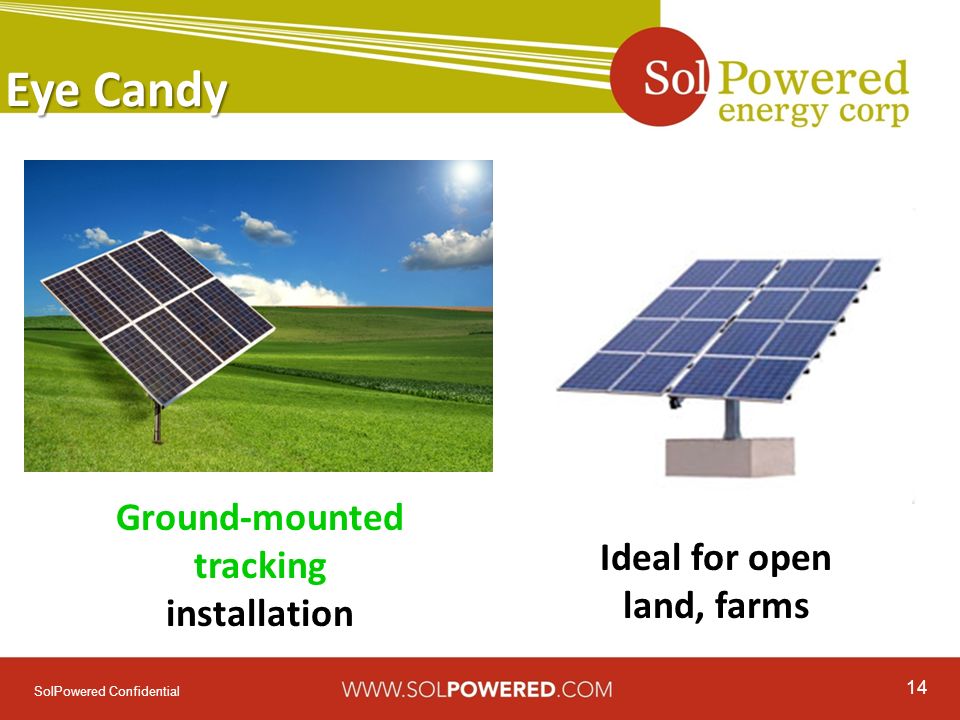 Eye Candy

Sol Powered energy corp

Ground-mounted tracking installation

Ideal for open land, farms

SolPowered Confidential

WWW.SOLPOWERED.COM

14